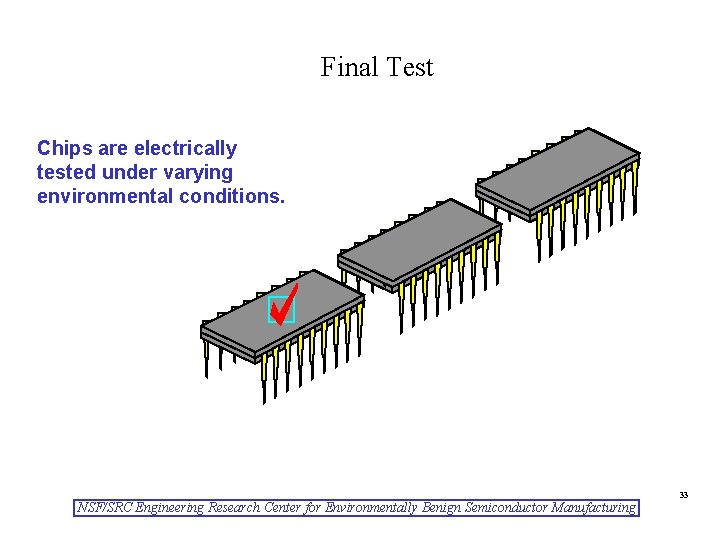 Final Test

Chips are electrically tested under varying environmental conditions.

33

NSF/SRC Engineering Research Center for Environmentally Benign Semiconductor Manufacturing